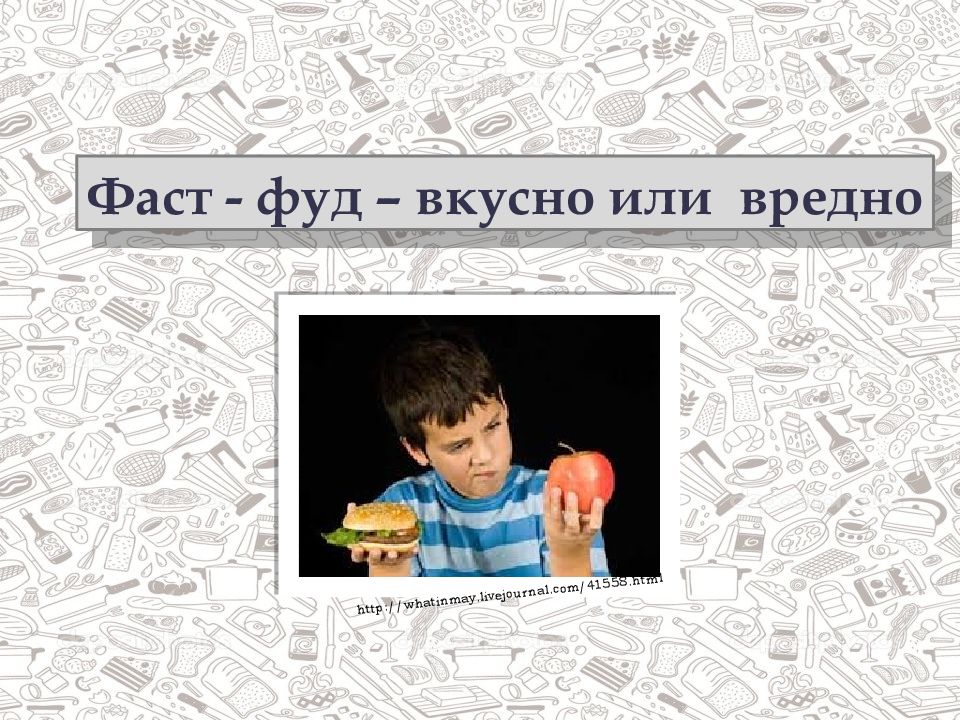 Фаст - фуд – вкусно или вредно

http://whatinmay.livejournal.com/41558.html